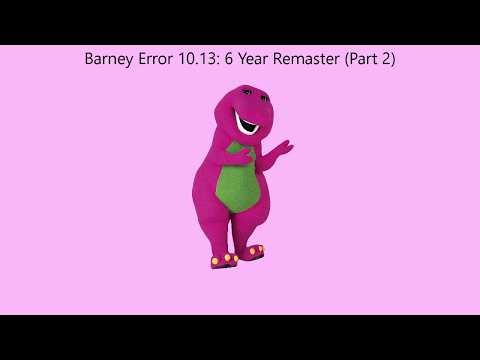 Barney Error 10.13: 6 Year Remaster (Part 2)